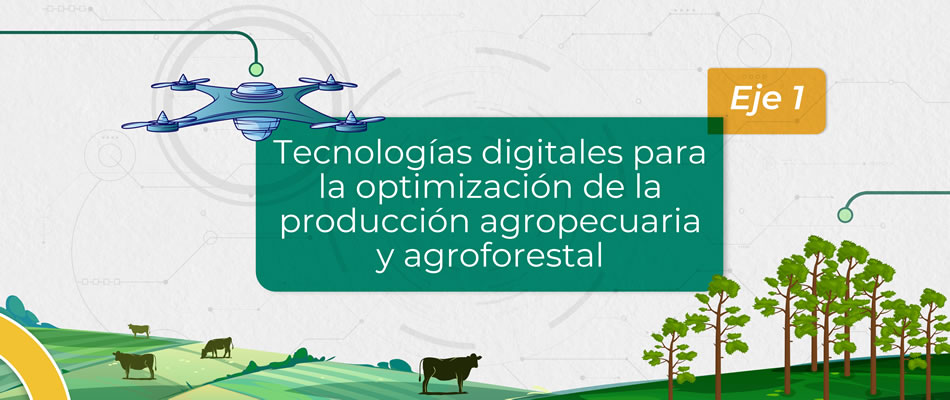 Eje 1

Tecnologías digitales para la optimización de la producción agropecuaria y agroforestal